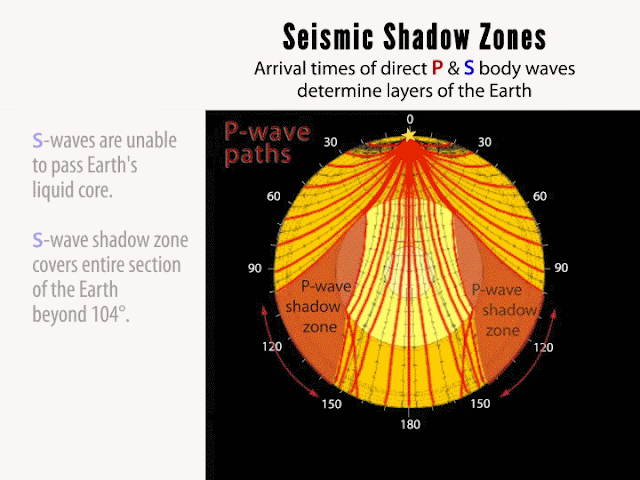 Seismic Shadow Zones

Arrival times of direct P & S body waves determine layers of the Earth

S-waves are unable to pass Earth's liquid core.

S-wave shadow zone covers entire section of the Earth beyond 104°.

P-wave paths

0

30

30

60

60

90

90

P-wave shadow zone

P-wave shadow zone

120

120

150

150

180